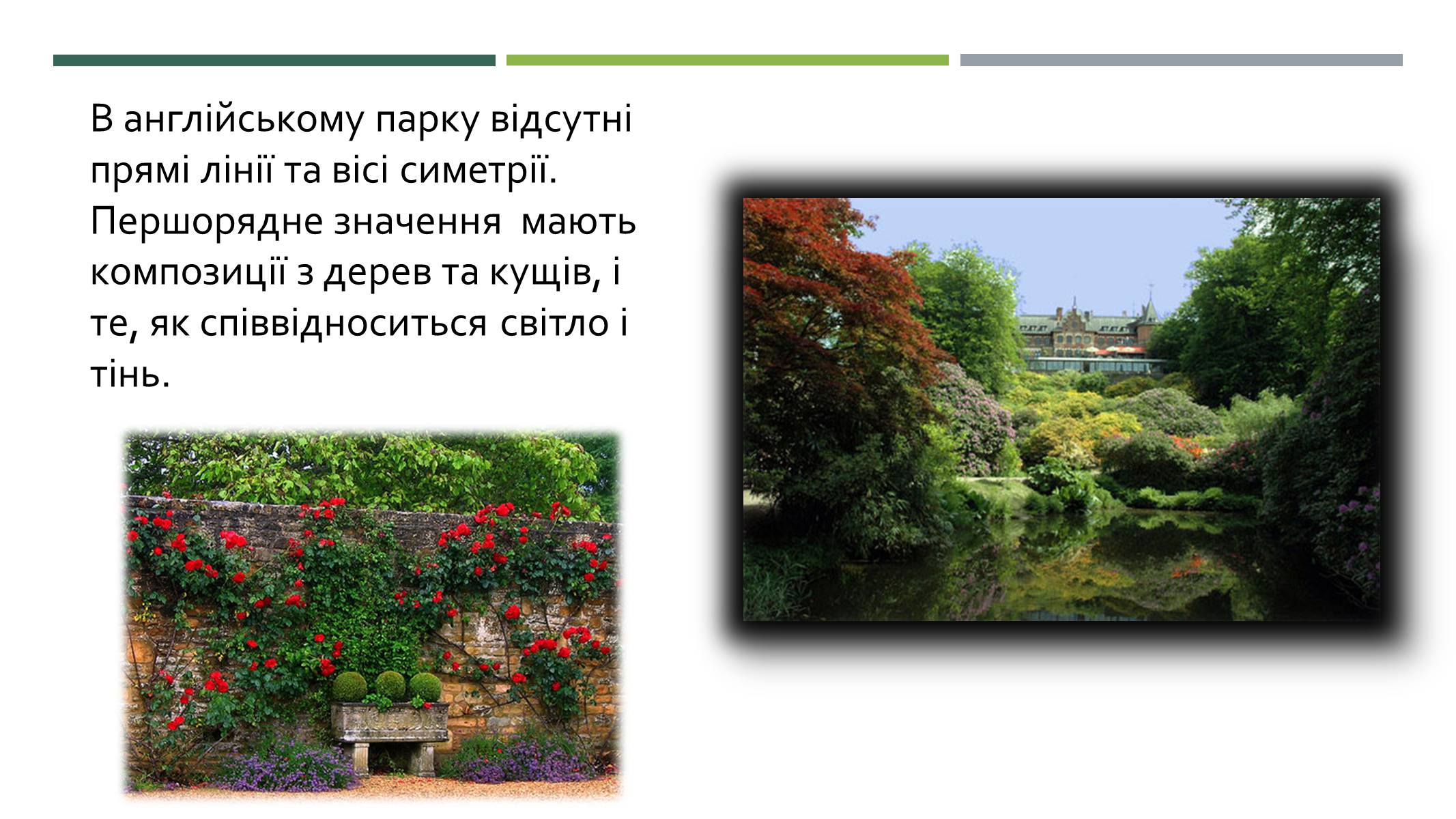 В англійському парку відсутні прямі лінії та вісі симетрії. Першорядне значення  мають композиції з дерев та кущів, і те, як співвідноситься світло і тінь.